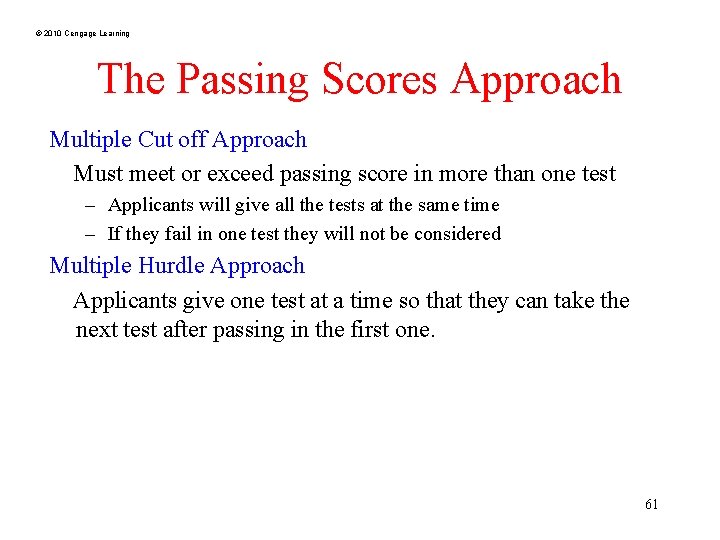 © 2010 Cengage Learning

The Passing Scores Approach

Multiple Cut off Approach

Must meet or exceed passing score in more than one test

– Applicants will give all the tests at the same time

– If they fail in one test they will not be considered

Multiple Hurdle Approach

Applicants give one test at a time so that they can take the next test after passing in the first one.

61